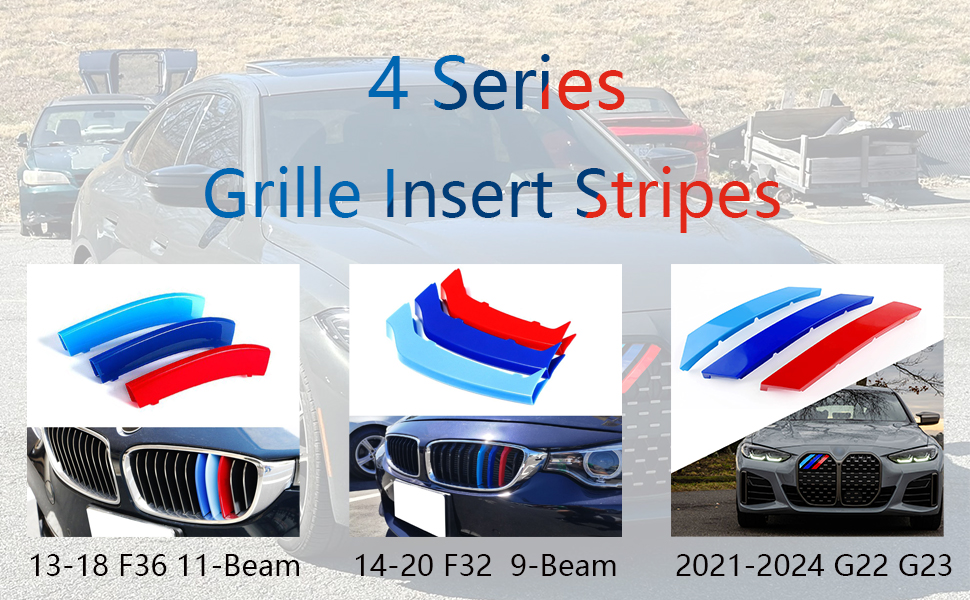 4 Series
Grille Insert Stripes

13-18 F36 11-Beam

14-20 F32 9-Beam

2021-2024 G22 G23